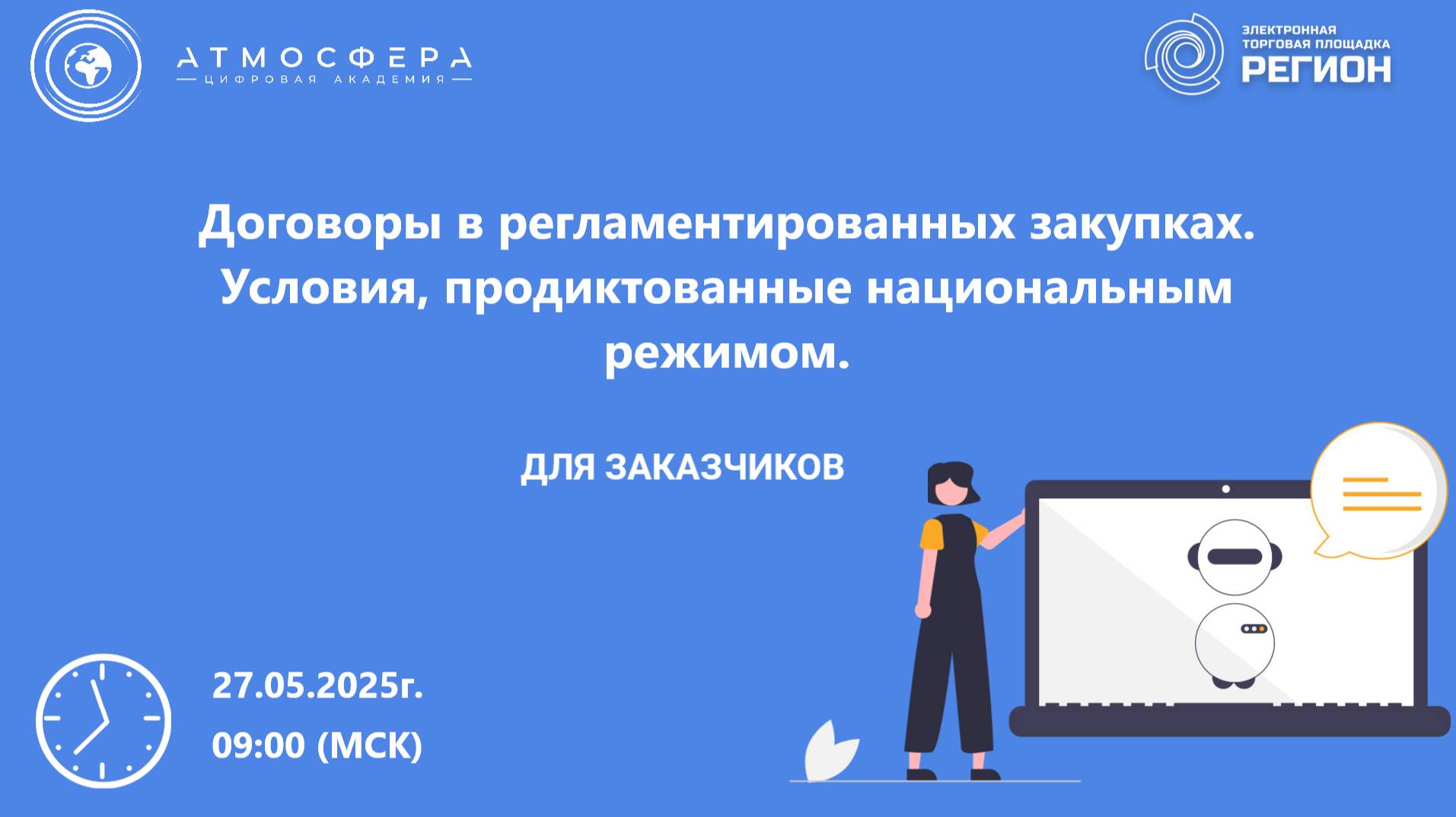 АТМОСФЕРА
ЦИФРОВАЯ АКАДЕМИЯ

ЭЛЕКТРОННАЯ ТОРГОВАЯ ПЛОЩАДКА
РЕГИОН

Договоры в регламентированных закупках. Условия, продиктованные национальным режимом.

ДЛЯ ЗАКАЗЧИКОВ

27.05.2025г.
09:00 (МСК)